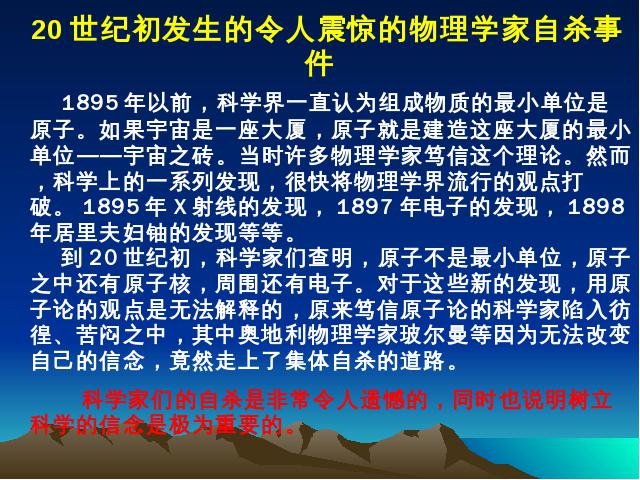 20世纪初发生的令人震惊的物理学家自杀事件

1895年以前，科学界一直认为组成物质的最小单位是原子。如果宇宙是一座大厦，原子就是建造这座大厦的最小单位——宇宙之砖。当时许多物理学家笃信这个理论。然而，科学上的一系列发现，很快将物理学界流行的观点打破。1895年X射线的发现，1897年电子的发现，1898年居里夫妇铀的发现等等。

到20世纪初，科学家们查明，原子不是最小单位，原子之中还有原子核，周围还有电子。对于这些新的发现，用原子论的观点是无法解释的，原来笃信原子论的科学家陷入彷徨、苦闷之中，其中奥地利物理学家玻尔曼等因为无法改变自己的信念，竟然走上了集体自杀的道路。

科学家们的自杀是非常令人遗憾的，同时也说明树立科学的信念是极为重要的。